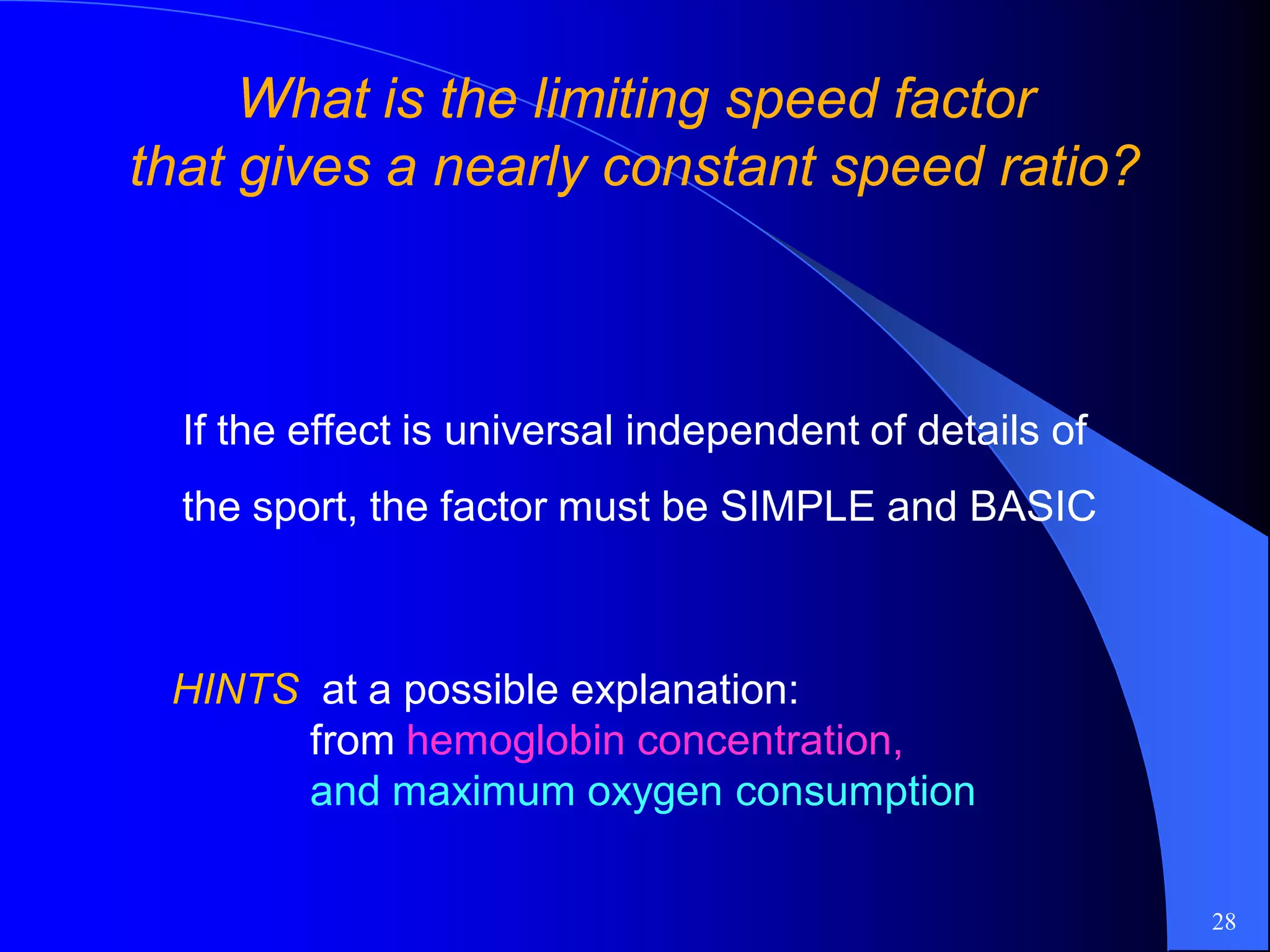 What is the limiting speed factor that gives a nearly constant speed ratio?

If the effect is universal independent of details of the sport, the factor must be SIMPLE and BASIC

HINTS at a possible explanation:
from hemoglobin concentration,
and maximum oxygen consumption

28